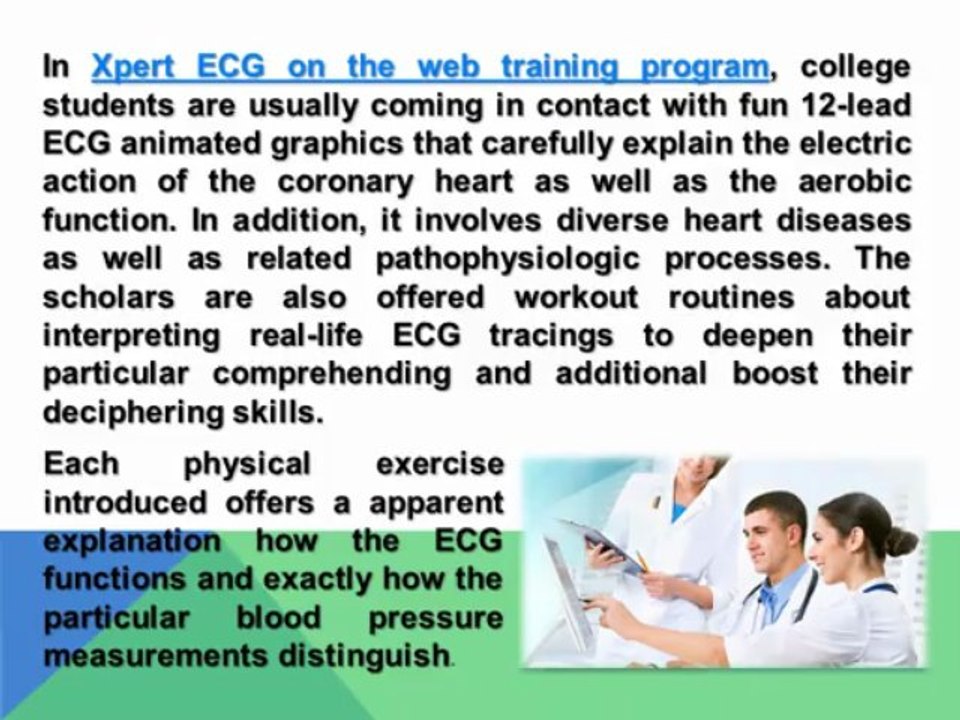 In Xpert ECG on the web training program, college students are usually coming in contact with fun 12-lead ECG animated graphics that carefully explain the electric action of the coronary heart as well as the aerobic function. In addition, it involves diverse heart diseases as well as related pathophysiologic processes. The scholars are also offered workout routines about interpreting real-life ECG tracings to deepen their particular comprehending and additional boost their deciphering skills.

Each physical exercise introduced offers a apparent explanation how the ECG functions and exactly how the particular blood pressure measurements distinguish.